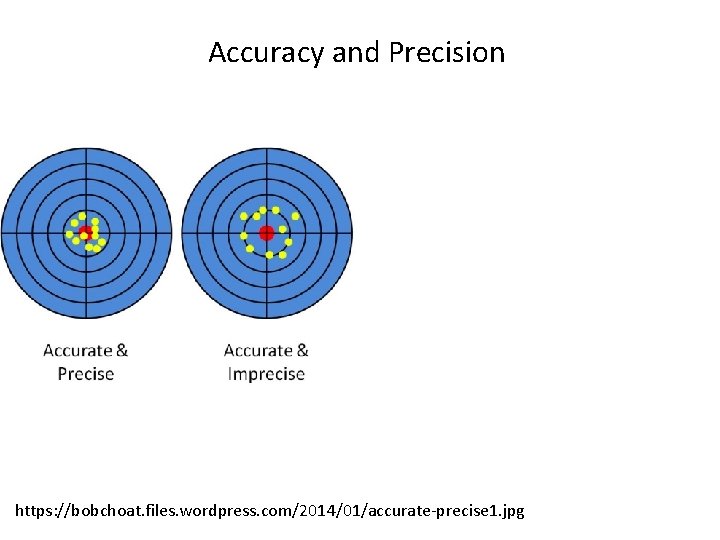 Accuracy and Precision

Accurate & Precise

Accurate & Imprecise

https://bobchoat.files.wordpress.com/2014/01/accurate-precise1.jpg